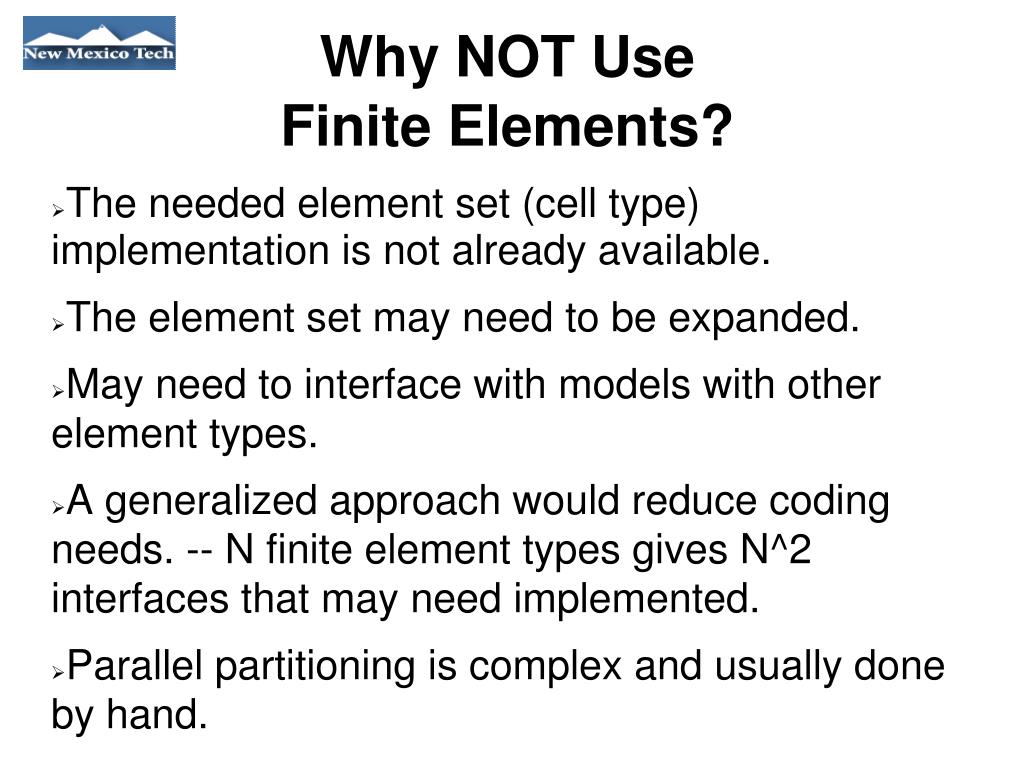 New Mexico Tech

Why NOT Use
Finite Elements?

➢The needed element set (cell type) implementation is not already available.

➢The element set may need to be expanded.

➢May need to interface with models with other element types.

➢A generalized approach would reduce coding needs. -- N finite element types gives N^2 interfaces that may need implemented.

➢Parallel partitioning is complex and usually done by hand.